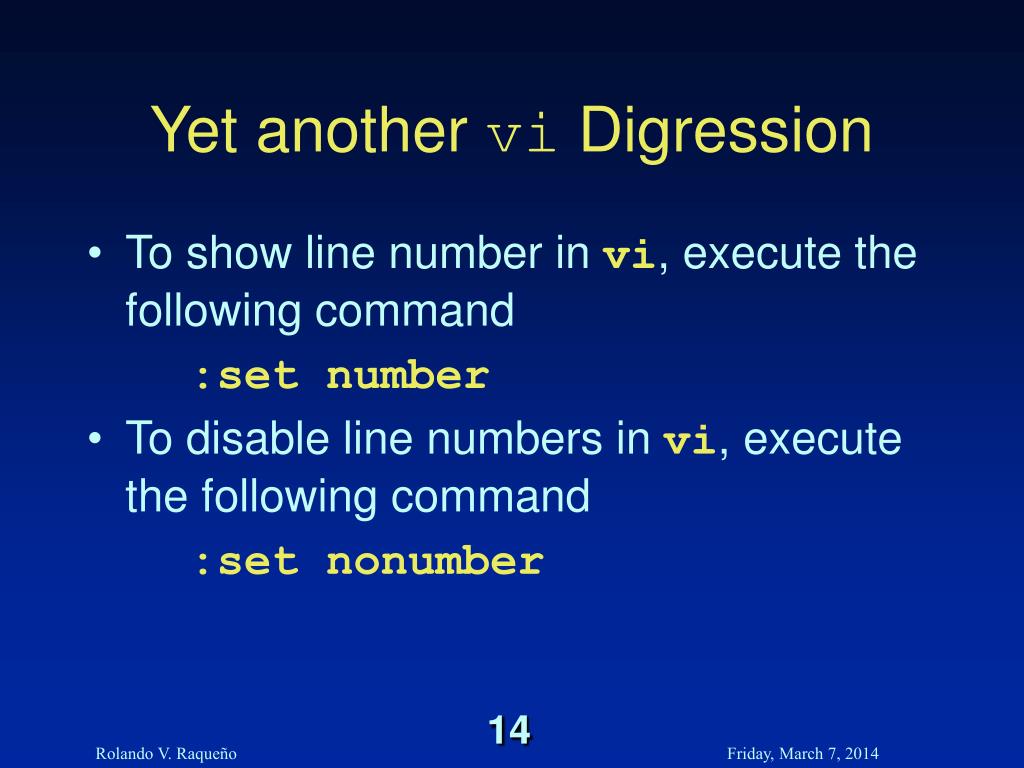 Yet another vi Digression

• To show line number in vi, execute the following command

:set number

• To disable line numbers in vi, execute the following command

:set nonumber

14

Rolando V. Raqueño

Friday, March 7, 2014